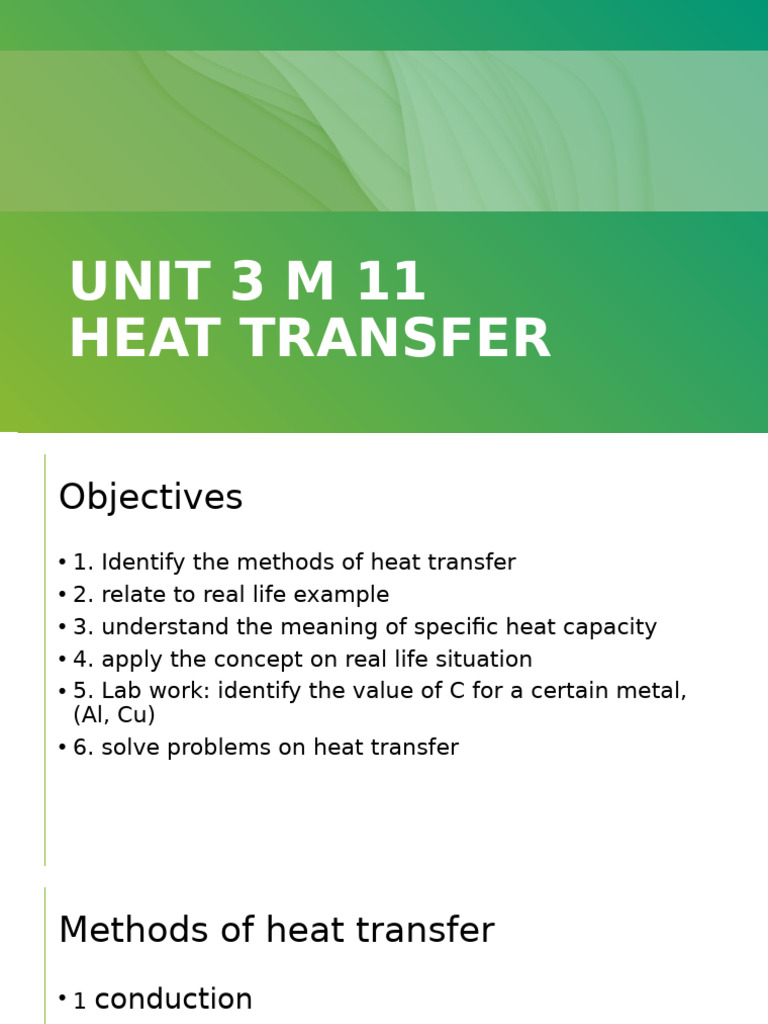 UNIT 3 M 11
HEAT TRANSFER

Objectives

• 1. Identify the methods of heat transfer
• 2. relate to real life example
• 3. understand the meaning of specific heat capacity
• 4. apply the concept on real life situation
• 5. Lab work: identify the value of C for a certain metal, (Al, Cu)
• 6. solve problems on heat transfer

Methods of heat transfer

• 1 conduction